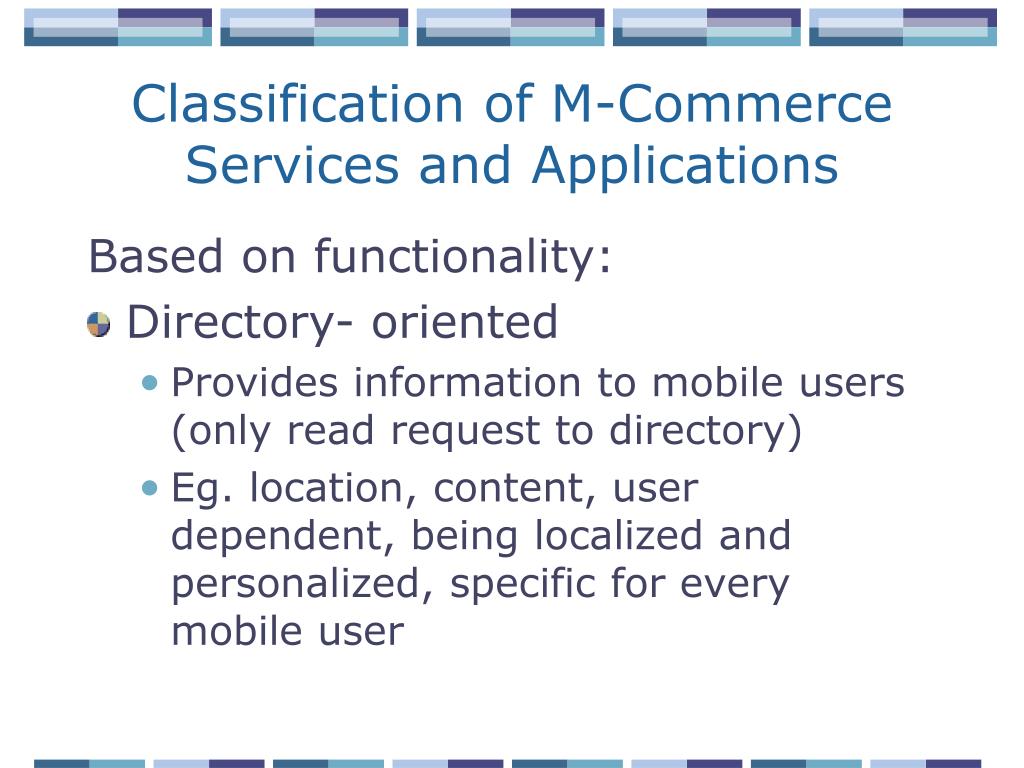 Classification of M-Commerce Services and Applications

Based on functionality:

Directory- oriented

Provides information to mobile users (only read request to directory)

Eg. location, content, user dependent, being localized and personalized, specific for every mobile user